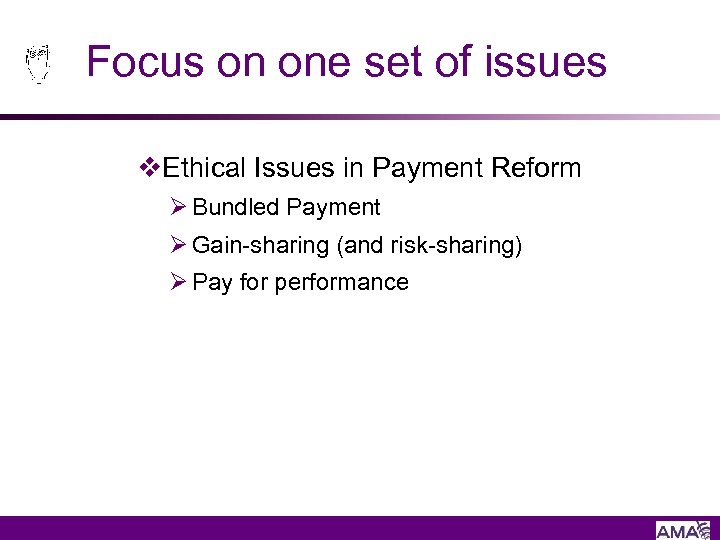 Focus on one set of issues

❖Ethical Issues in Payment Reform
➢ Bundled Payment
➢ Gain-sharing (and risk-sharing)
➢ Pay for performance

AMA